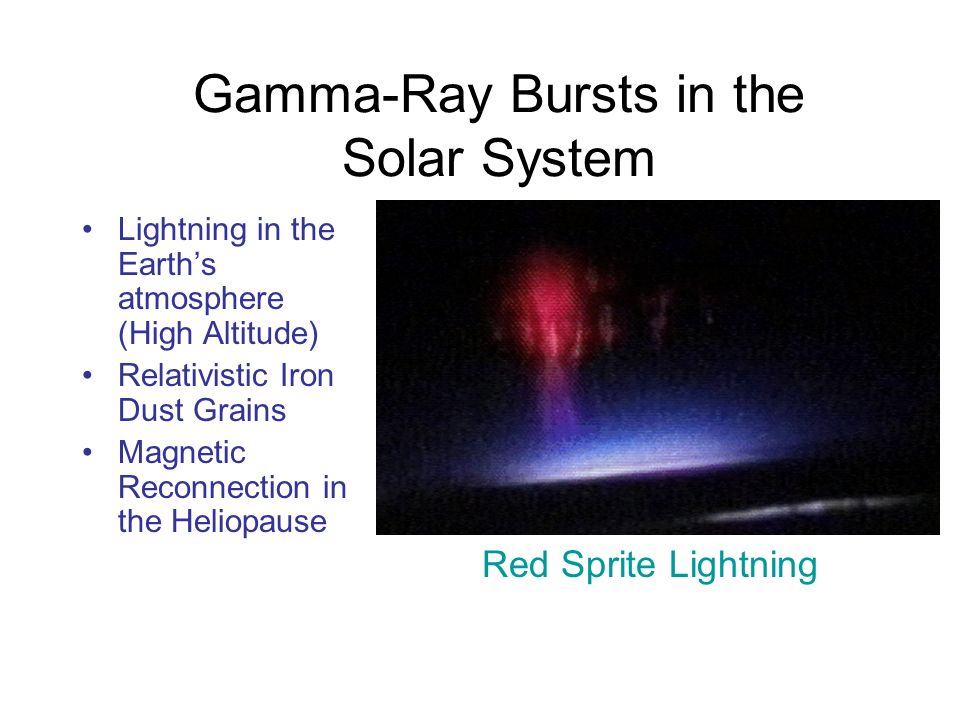 Gamma-Ray Bursts in the Solar System

• Lightning in the Earth’s atmosphere (High Altitude)
• Relativistic Iron Dust Grains
• Magnetic Reconnection in the Heliopause

Red Sprite Lightning